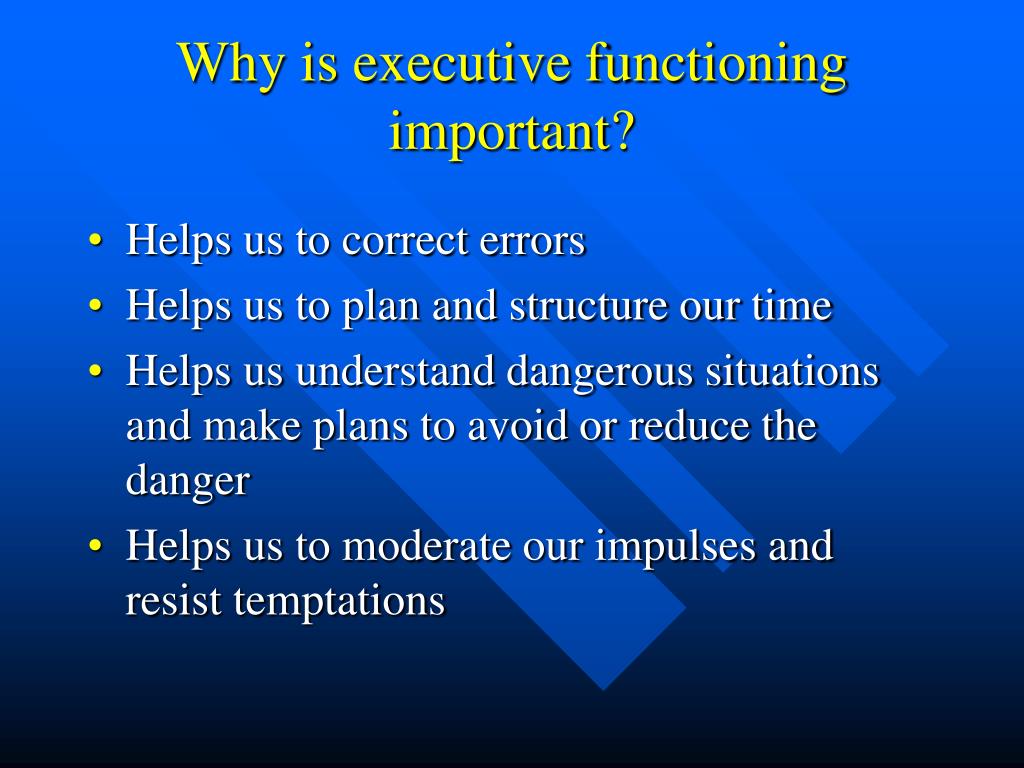 Why is executive functioning important?

• Helps us to correct errors
• Helps us to plan and structure our time
• Helps us understand dangerous situations and make plans to avoid or reduce the danger
• Helps us to moderate our impulses and resist temptations